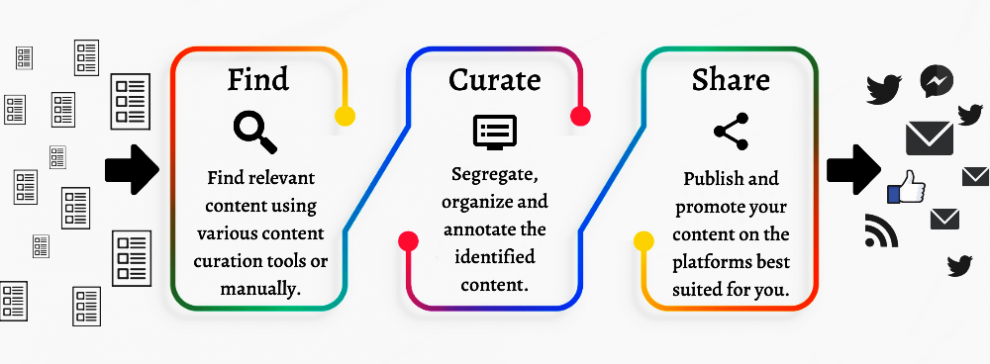 Find

Find relevant content using various content curation tools or manually.

Curate

Segregate, organize and annotate the identified content.

Share

Publish and promote your content on the platforms best suited for you.